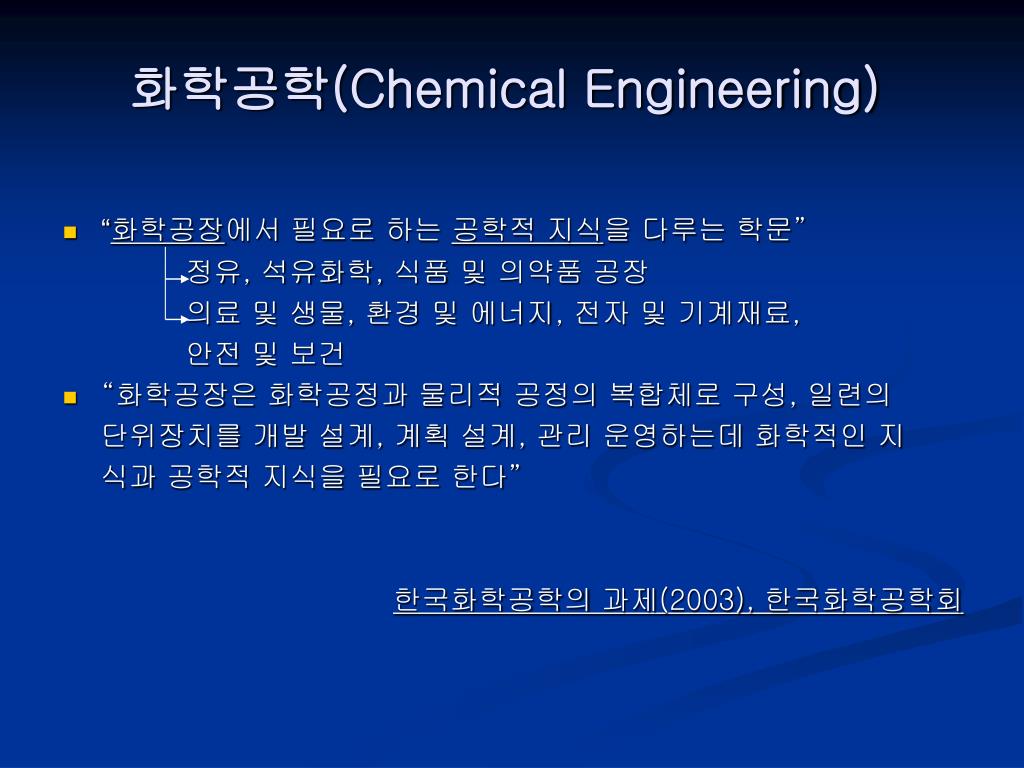 화학공학(Chemical Engineering)

“화학공장에서 필요로 하는 공학적 지식을 다루는 학문”

정유, 석유화학, 식품 및 의약품 공장

의료 및 생물, 환경 및 에너지, 전자 및 기계재료, 안전 및 보건

“화학공장은 화학공정과 물리적 공정의 복합체로 구성, 일련의 단위장치를 개발 설계, 계획 설계, 관리 운영하는데 화학적인 지식과 공학적 지식을 필요로 한다”

한국화학공학의 과제(2003), 한국화학공학회